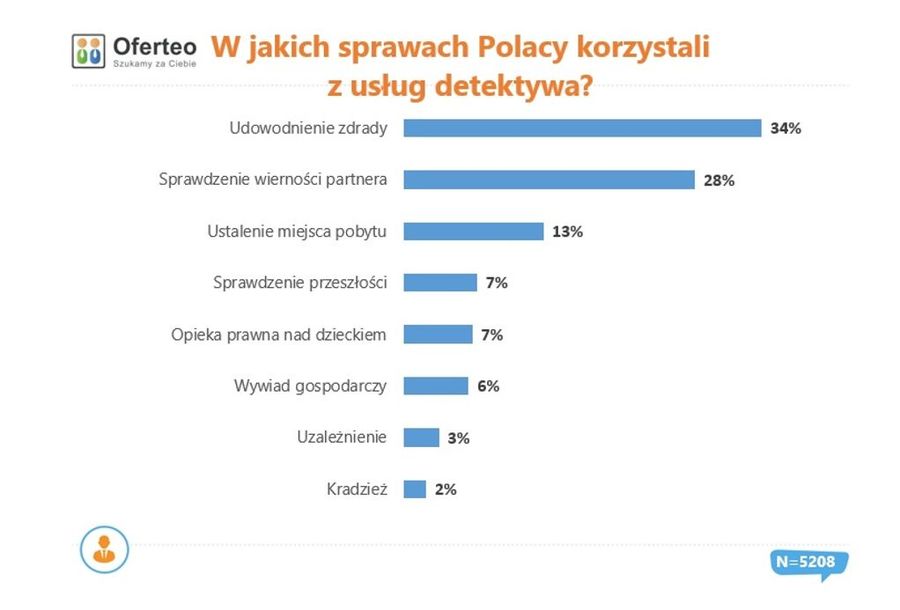 Oferteo
Szukamy za Ciebie

W jakich sprawach Polacy korzystali z usług detektywa?

Udowodnienie zdrady 34%
Sprawdzenie wierności partnera 28%
Ustalenie miejsca pobytu 13%
Sprawdzenie przeszłości 7%
Opieka prawna nad dzieckiem 7%
Wywiad gospodarczy 6%
Uzależnienie 3%
Kradzież 2%

N=5208